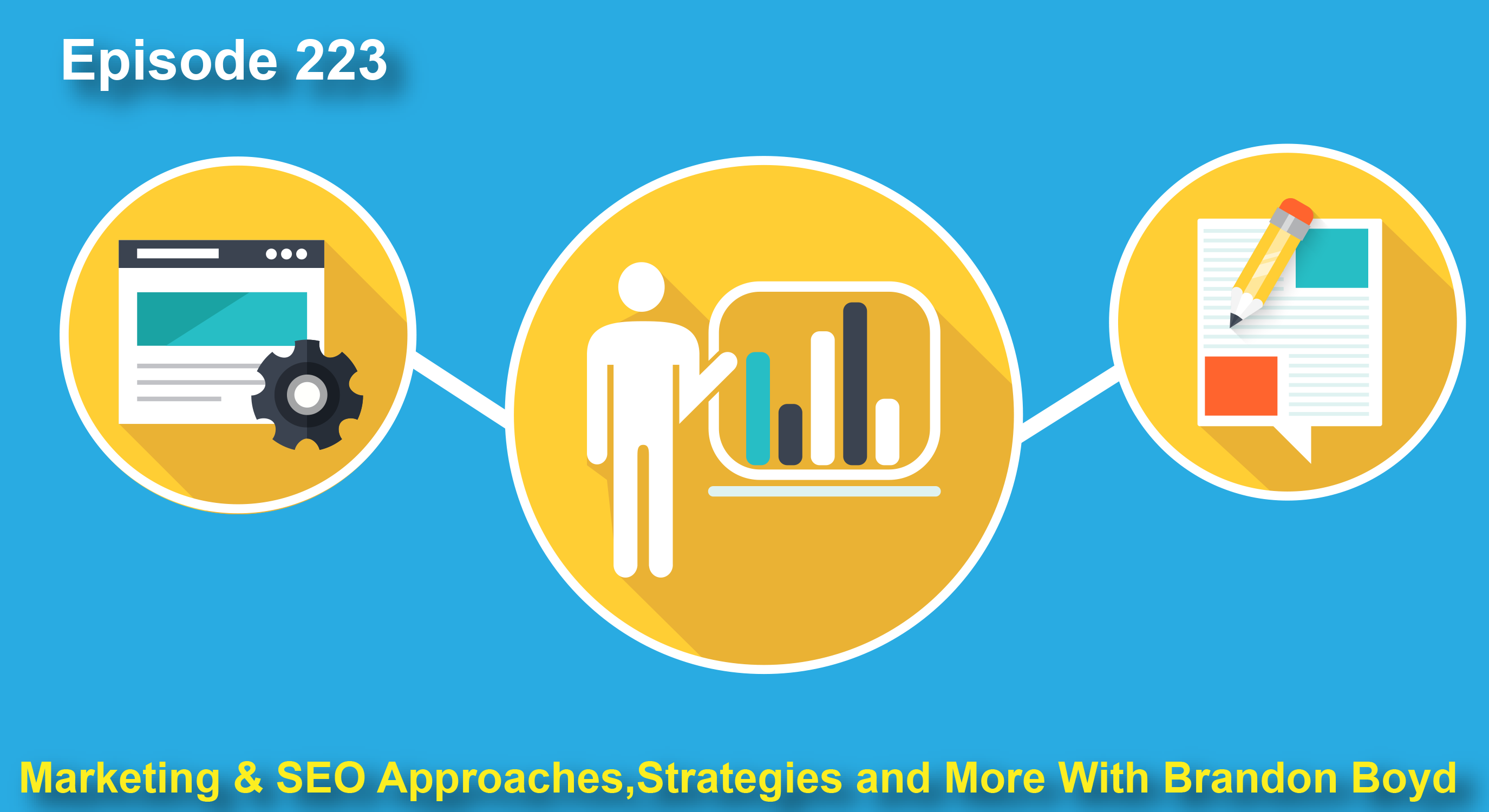 Episode 223

Marketing & SEO Approaches,Strategies and More With Brandon Boyd